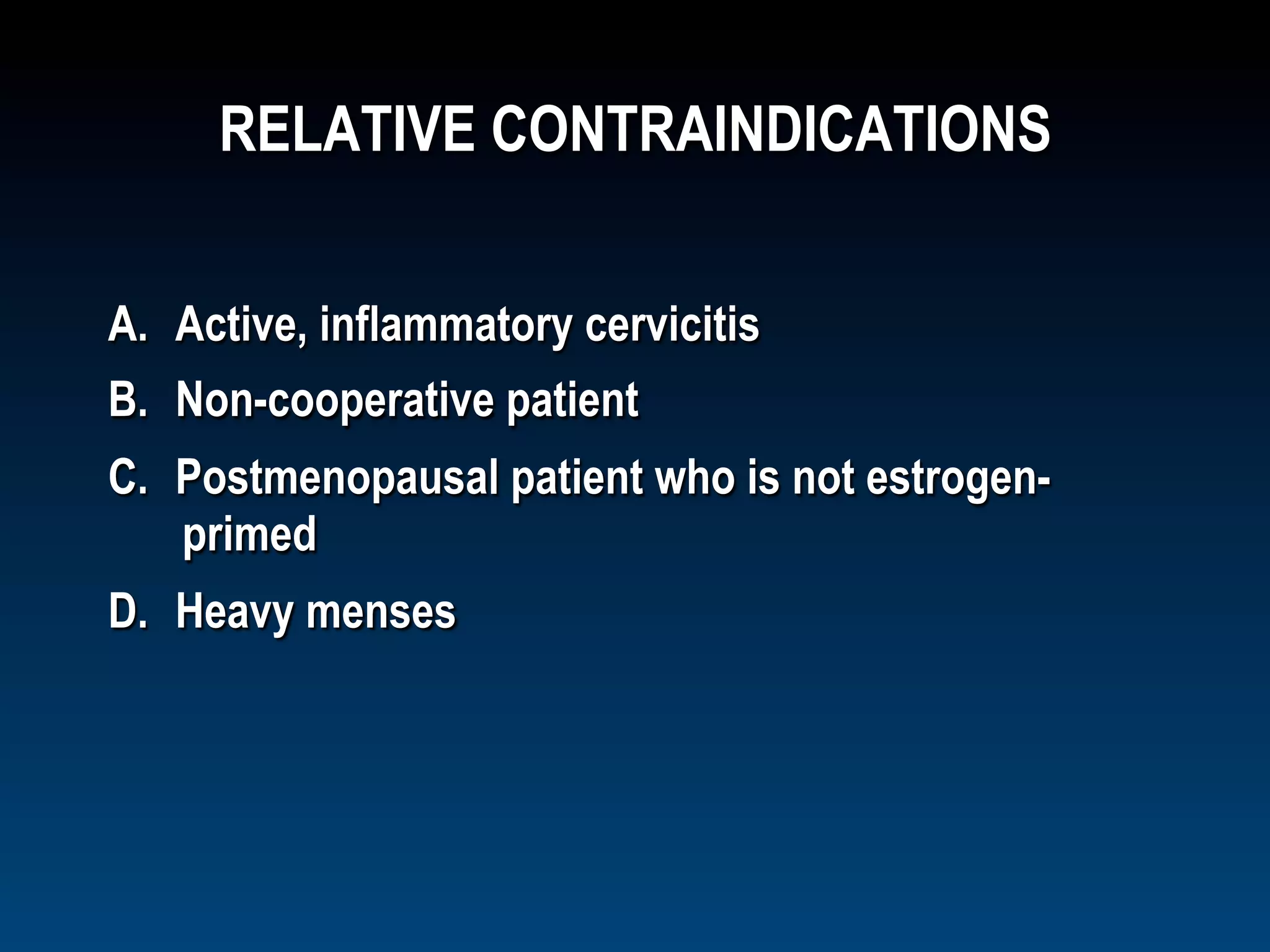 RELATIVE CONTRAINDICATIONS

A. Active, inflammatory cervicitis

B. Non-cooperative patient

C. Postmenopausal patient who is not estrogen-primed

D. Heavy menses